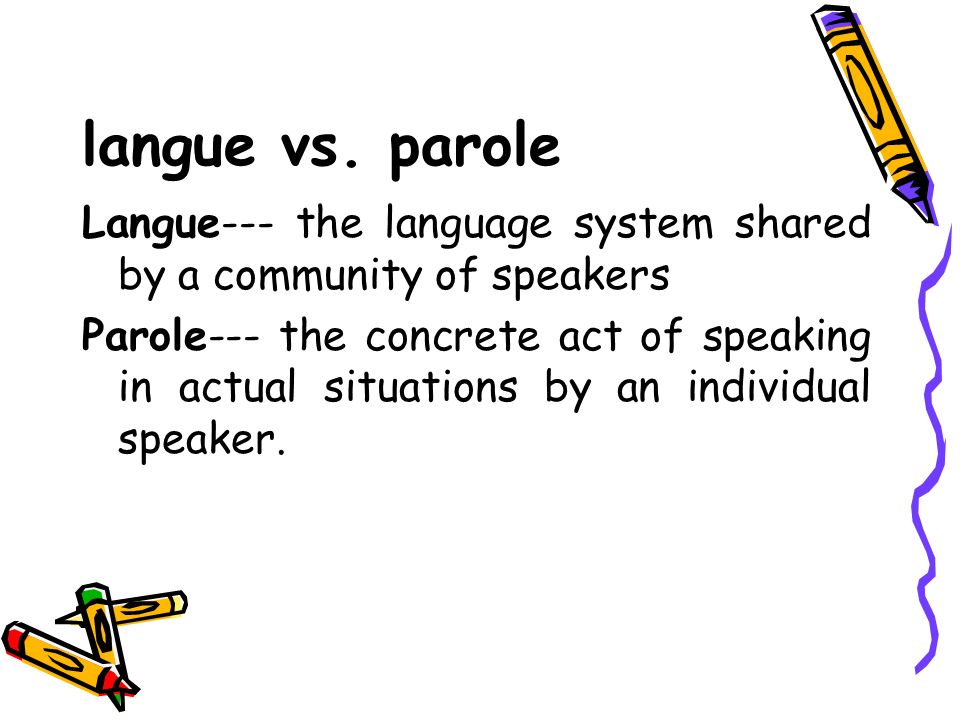 langue vs. parole

Langue--- the language system shared by a community of speakers

Parole--- the concrete act of speaking in actual situations by an individual speaker.